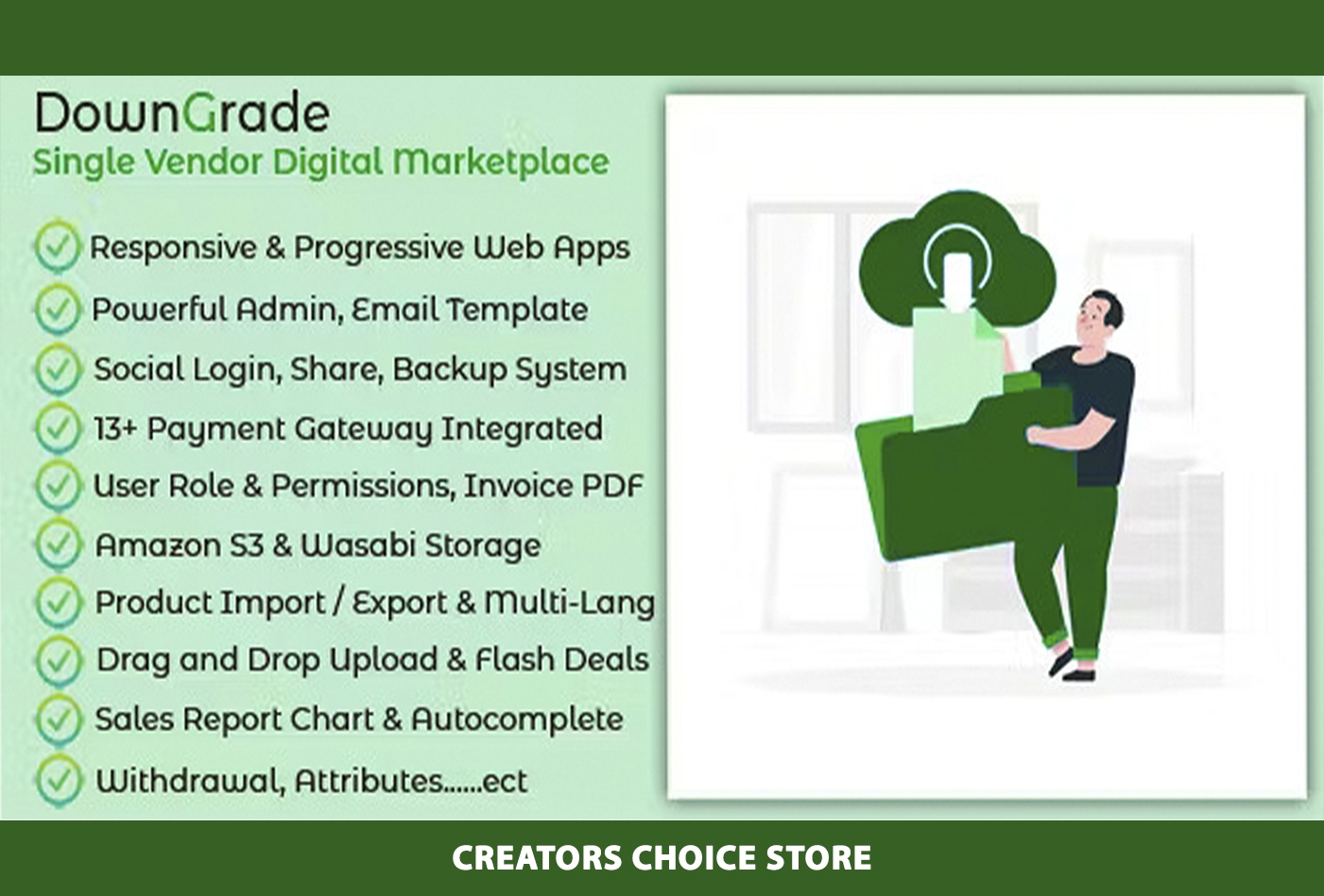 DownGrade
Single Vendor Digital Marketplace

Responsive & Progressive Web Apps
Powerful Admin, Email Template
Social Login, Share, Backup System
13+ Payment Gateway Integrated
User Role & Permissions, Invoice PDF
Amazon S3 & Wasabi Storage
Product Import / Export & Multi-Lang
Drag and Drop Upload & Flash Deals
Sales Report Chart & Autocomplete
Withdrawal, Attributes......ect

CREATORS CHOICE STORE